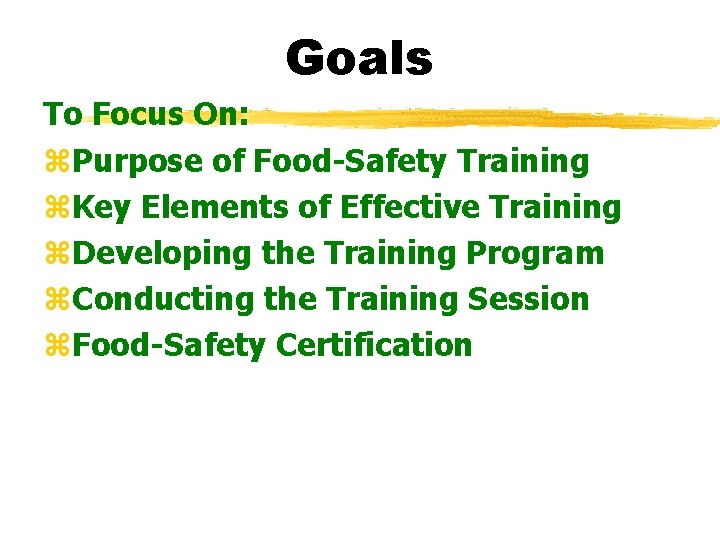 Goals

To Focus On:

⌘Purpose of Food-Safety Training
⌘Key Elements of Effective Training
⌘Developing the Training Program
⌘Conducting the Training Session
⌘Food-Safety Certification